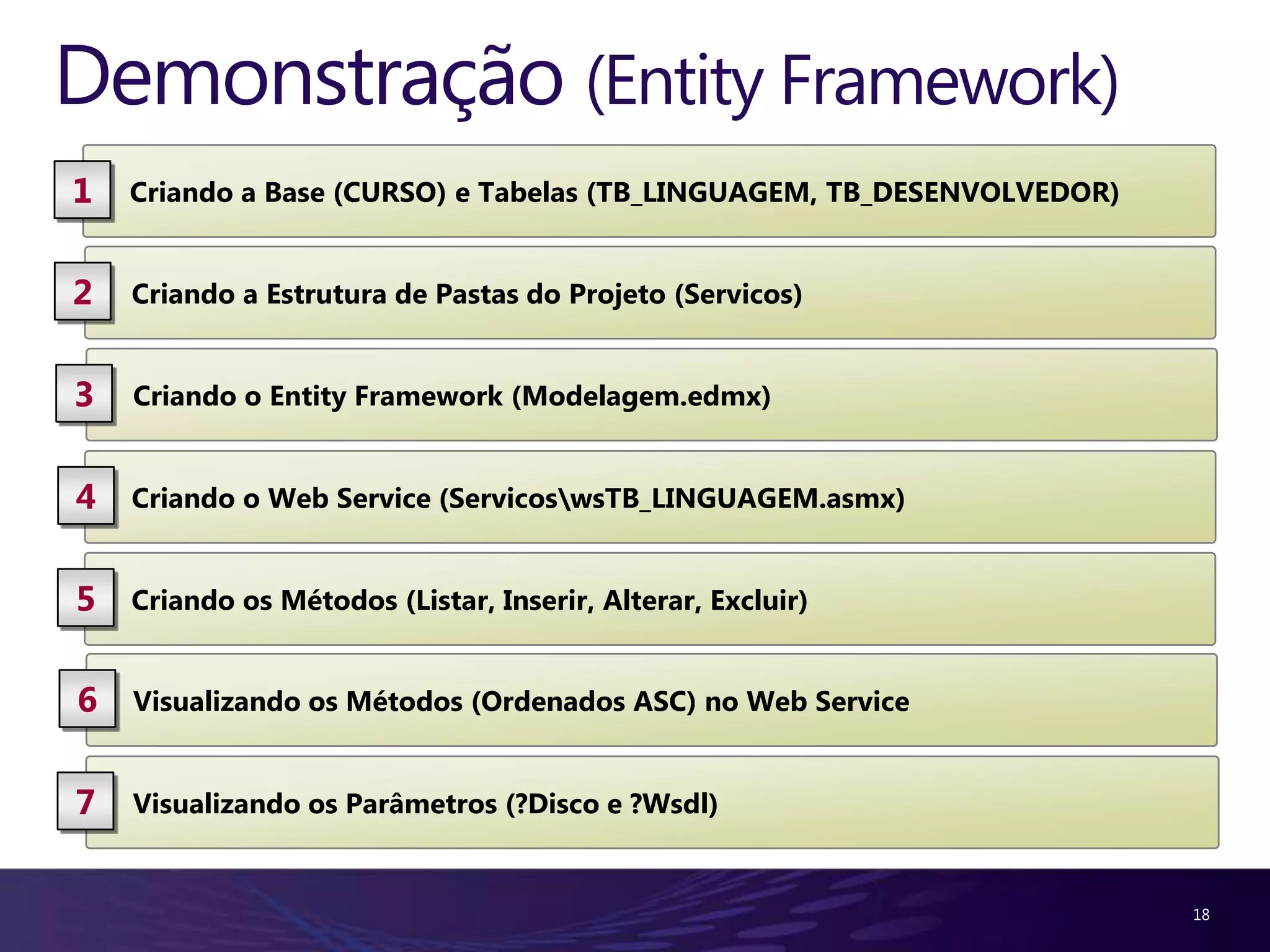 Demonstração (Entity Framework)

1 Criando a Base (CURSO) e Tabelas (TB_LINGUAGEM, TB_DESENVOLVEDOR)

2 Criando a Estrutura de Pastas do Projeto (Servicos)

3 Criando o Entity Framework (Modelagem.edmx)

4 Criando o Web Service (Servicos\wsTB_LINGUAGEM.asmx)

5 Criando os Métodos (Listar, Inserir, Alterar, Excluir)

6 Visualizando os Métodos (Ordenados ASC) no Web Service

7 Visualizando os Parâmetros (?Disco e ?Wsdl)

18